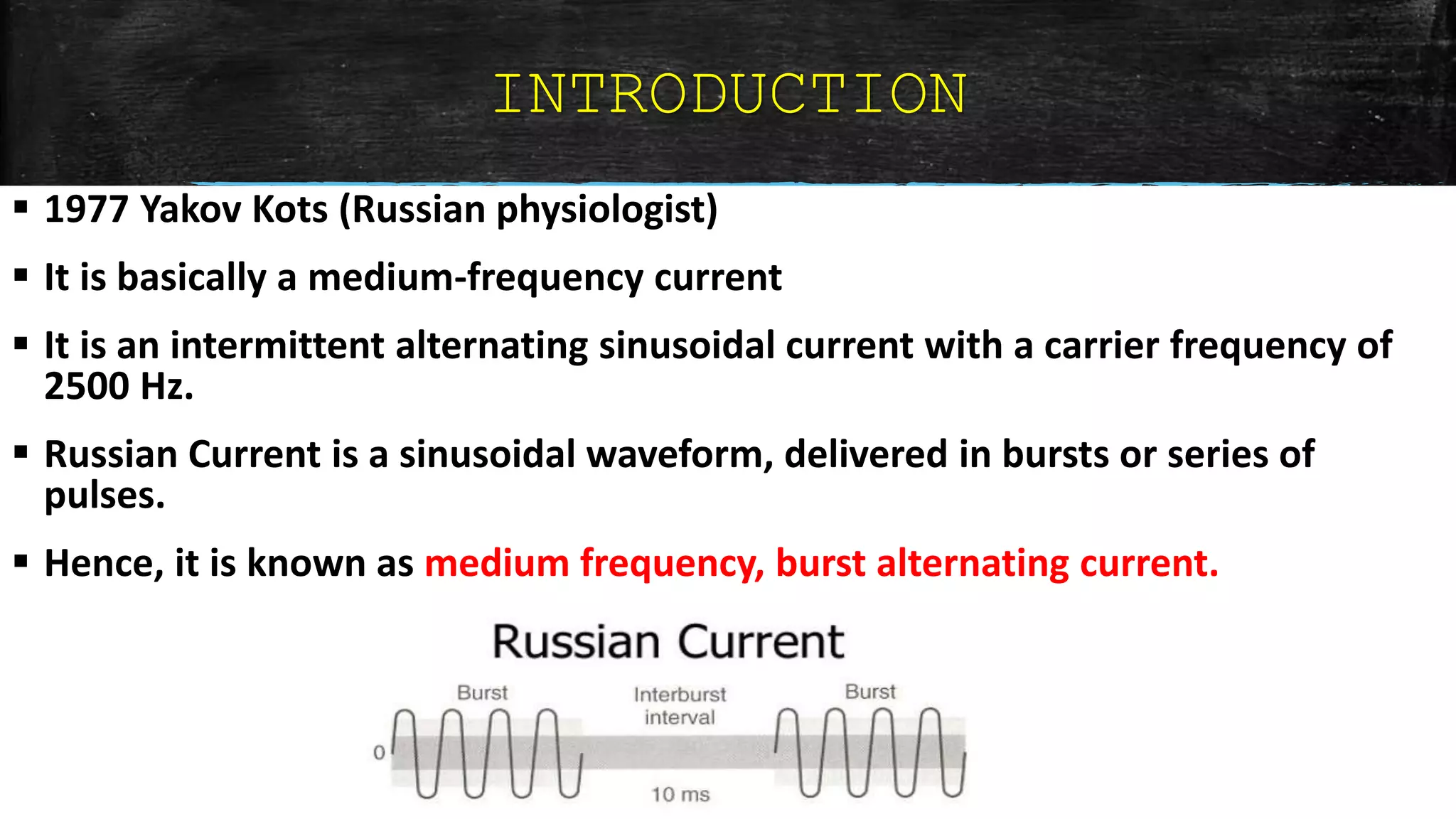 INTRODUCTION

▪ 1977 Yakov Kots (Russian physiologist)

▪ It is basically a medium-frequency current

▪ It is an intermittent alternating sinusoidal current with a carrier frequency of 2500 Hz.

▪ Russian Current is a sinusoidal waveform, delivered in bursts or series of pulses.

▪ Hence, it is known as medium frequency, burst alternating current.

Russian Current

Burst

Interburst interval

Burst

0

10 ms